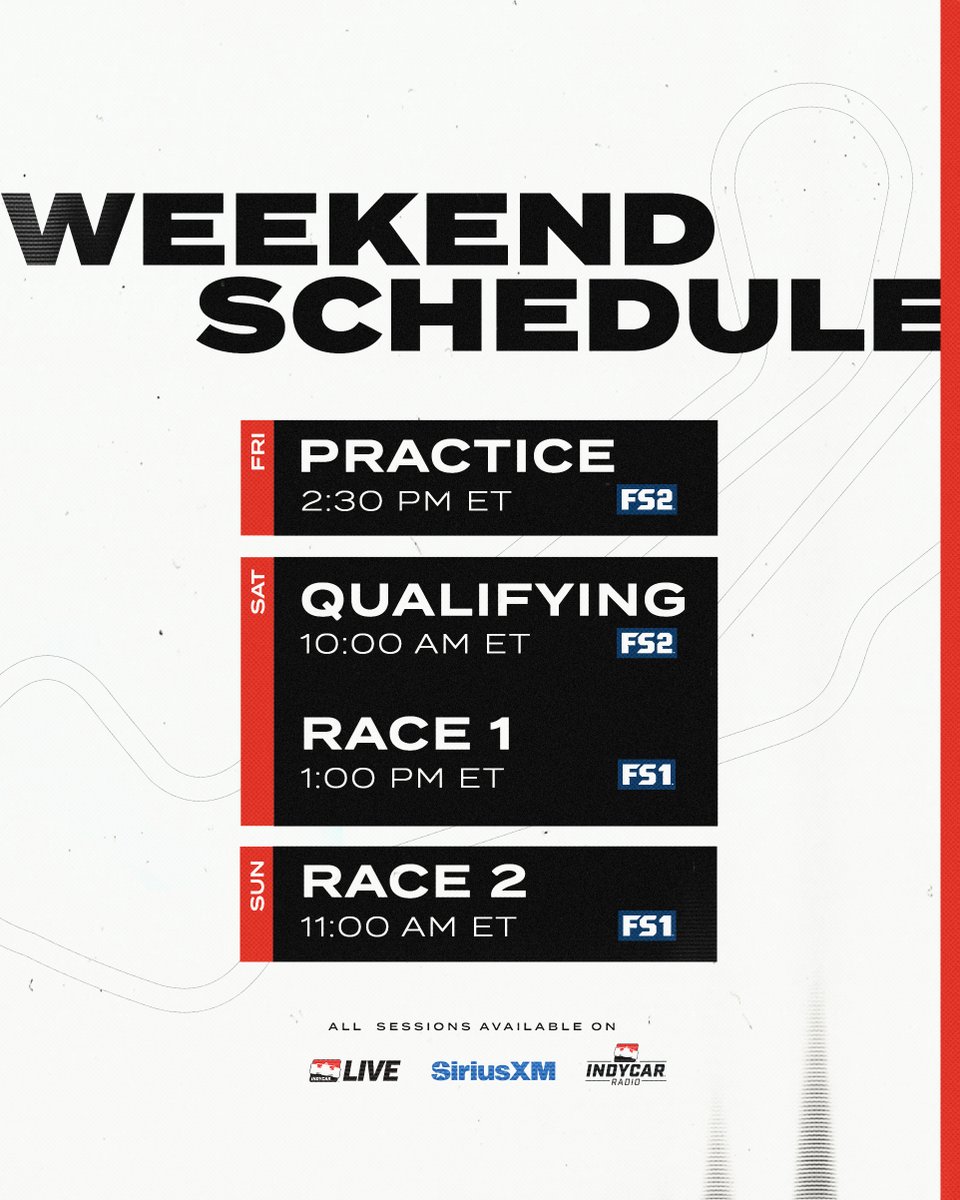 WEEKEND SCHEDULE

FRI
PRACTICE
2:30 PM ET
FS2

SAT
QUALIFYING
10:00 AM ET
FS2

RACE 1
1:00 PM ET
FS1

SUN
RACE 2
11:00 AM ET
FS1

ALL SESSIONS AVAILABLE ON

INDYCAR LIVE
SiriusXM
INDYCAR RADIO